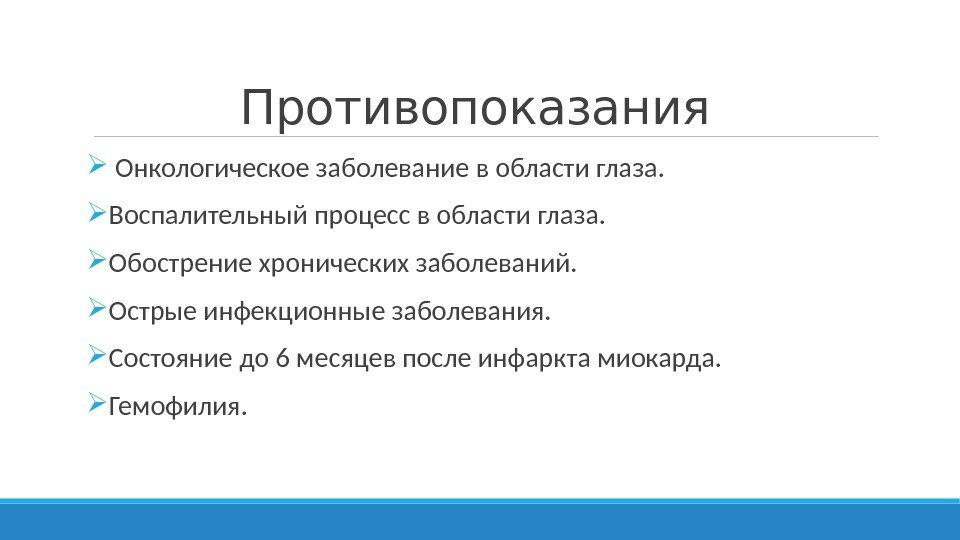 Противопоказания

➢ Онкологическое заболевание в области глаза.

➢Воспалительный процесс в области глаза.

➢Обострение хронических заболеваний.

➢Острые инфекционные заболевания.

➢Состояние до 6 месяцев после инфаркта миокарда.

➢Гемофилия.